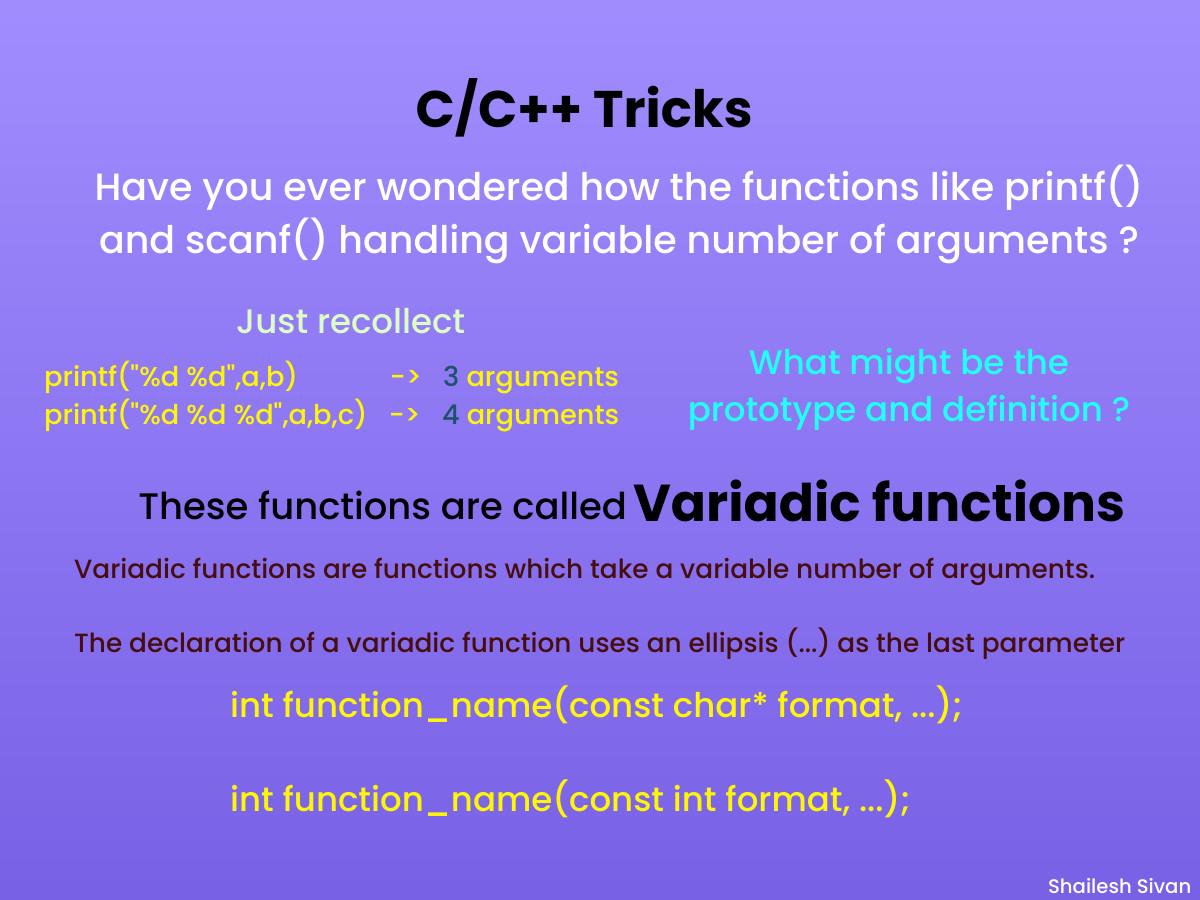 C/C++ Tricks

Have you ever wondered how the functions like printf() and scanf() handling variable number of arguments ?

Just recollect

printf("%d %d",a,b) -> 3 arguments
printf("%d %d %d",a,b,c) -> 4 arguments

What might be the prototype and definition ?

These functions are called Variadic functions

Variadic functions are functions which take a variable number of arguments.

The declaration of a variadic function uses an ellipsis (...) as the last parameter

int function_name(const char* format, ...);

int function_name(const int format, ...);

Shailesh Sivan